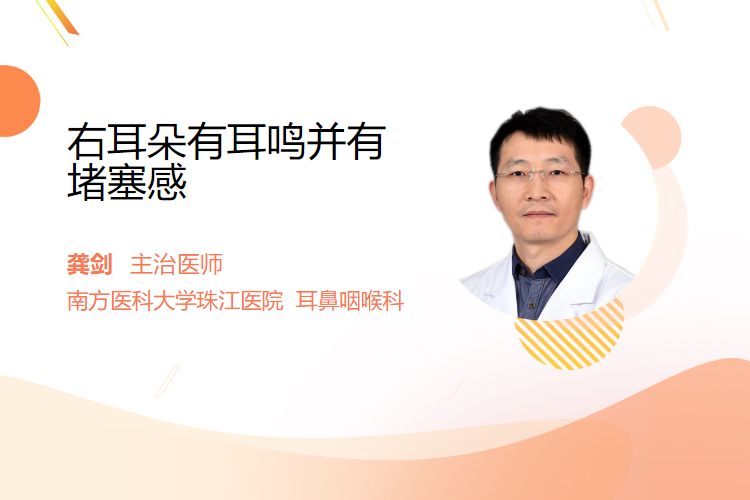 右耳朵有耳鸣并有堵塞感

龚剑 主治医师
南方医科大学珠江医院 耳鼻咽喉科